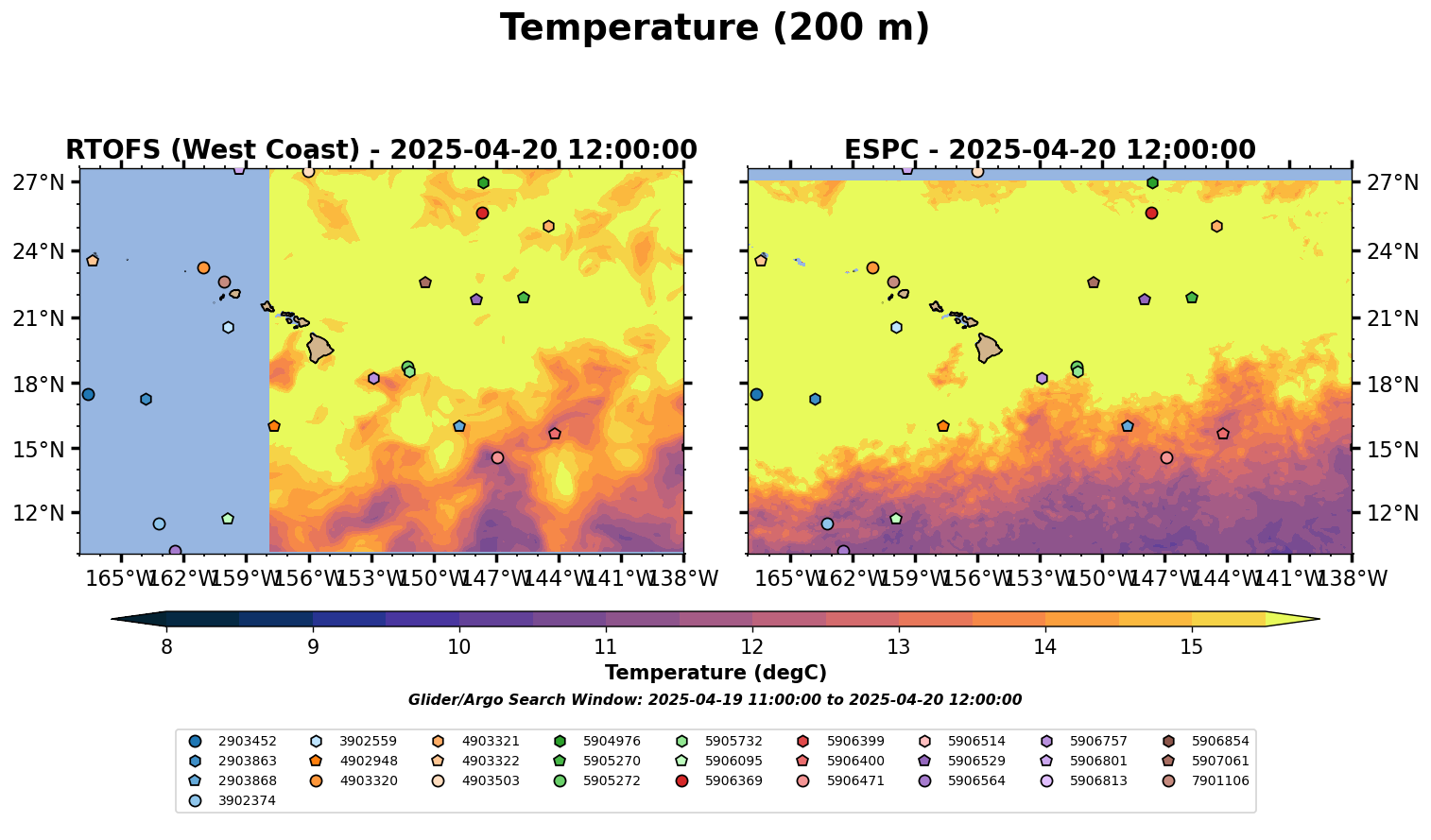 Temperature (200 m)

RTOFS (West Coast) - 2025-04-20 12:00:00

27°N
24°N
21°N
18°N
15°N
12°N

165°W 162°W 159°W 156°W 153°W 150°W 147°W 144°W 141°W 138°W

ESPC - 2025-04-20 12:00:00

27°N
24°N
21°N
18°N
15°N
12°N

165°W 162°W 159°W 156°W 153°W 150°W 147°W 144°W 141°W 138°W

8 9 10 11 12 13 14 15

Temperature (degC)

Glider/Argo Search Window: 2025-04-19 11:00:00 to 2025-04-20 12:00:00

2903452
2903863
2903868
3902374
3902559
4902948
4903320
4903321
4903322
4903503
5904976
5905270
5905272
5905732
5906095
5906369
5906399
5906400
5906471
5906514
5906529
5906564
5906757
5906801
5906813
5906854
5907061
7901106